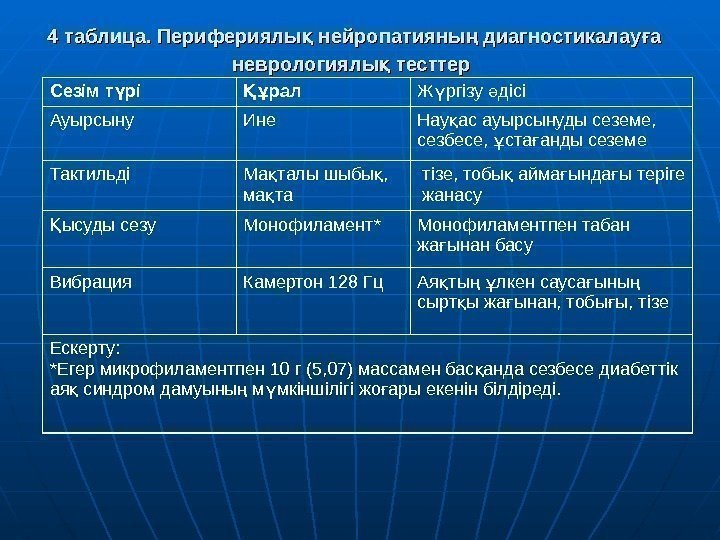 4 таблица. Перифериялық нейропатияның диагностикалауға неврологиялық тесттер

| Сезім түрі | Құрал | Жүргізу әдісі |
|---|---|---|
| Ауырсыну | Ине | Науқас ауырсынуды сеземе, сезбесе, ұстағанды сеземе |
| Тактильді | Мақталы шыбық, мақта | тізе, тобық аймағындағы теріге жанасу |
| Қысуды сезу | Монофиламент* | Монофиламентпен табан жағынан басу |
| Вибрация | Камертон 128 Гц | Аяқтың үлкен саусағының сыртқы жағынан, тобығы, тізе |
| Ескерту: *Егер микрофиламентпен 10 г (5,07) массамен басқанда сезбесе диабеттік аяқ синдром дамуының мүмкіншілігі жоғары екенін білдіреді. | | |